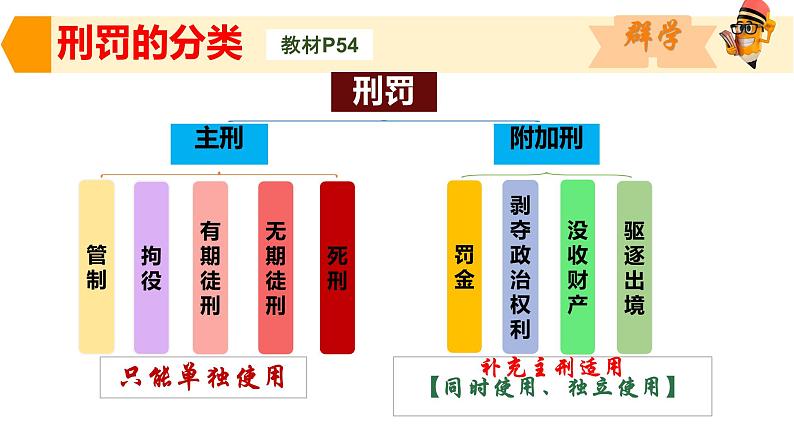 刑罚的分类

教材P54

群学

刑罚

主刑

附加刑

管制

拘役

有期徒刑

无期徒刑

死刑

罚金

剥夺政治权利

没收财产

驱逐出境

只能单独使用

补充主刑适用
【同时使用、独立使用】